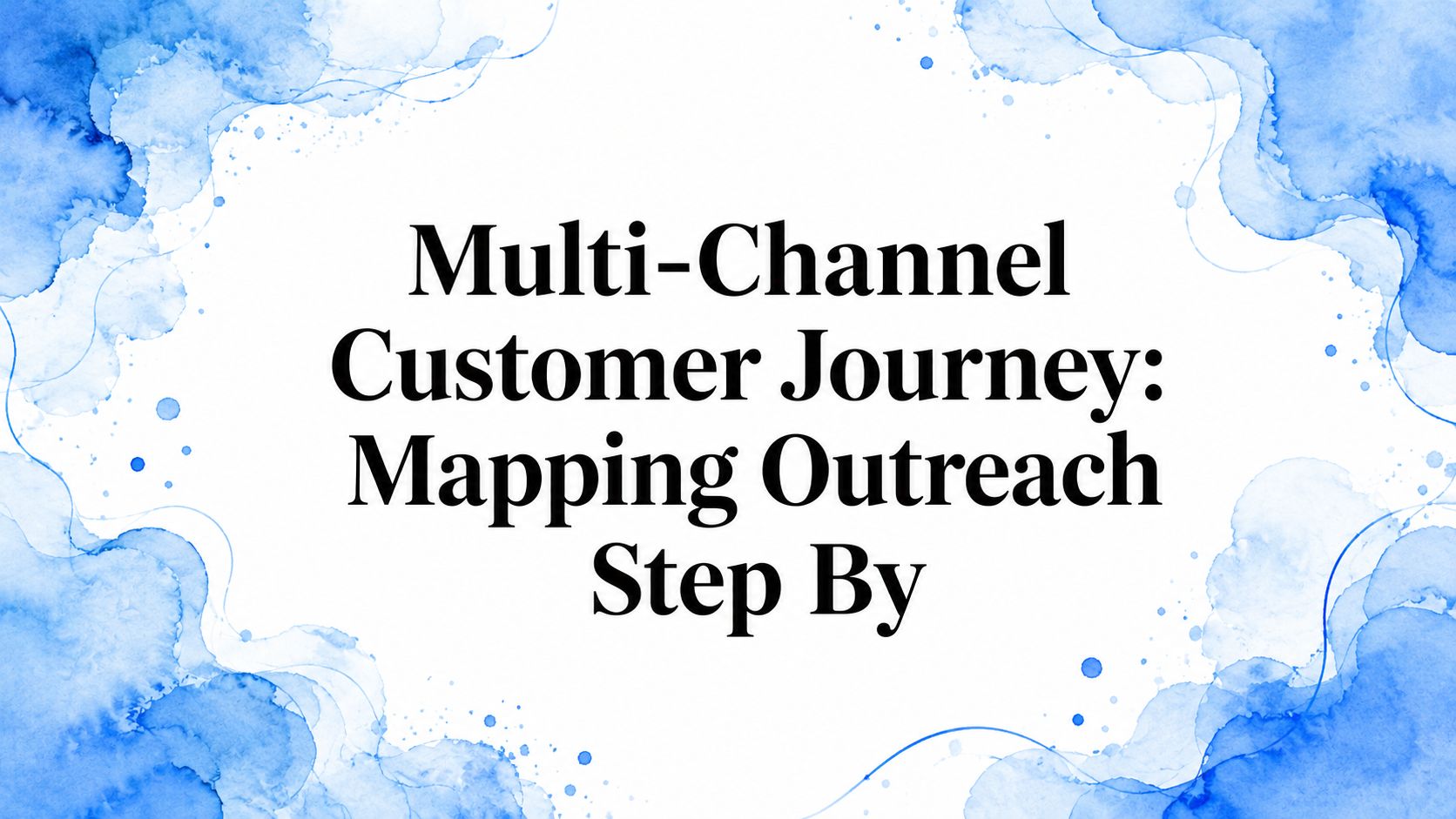 Multi-Channel Customer Journey: Mapping Outreach Step By